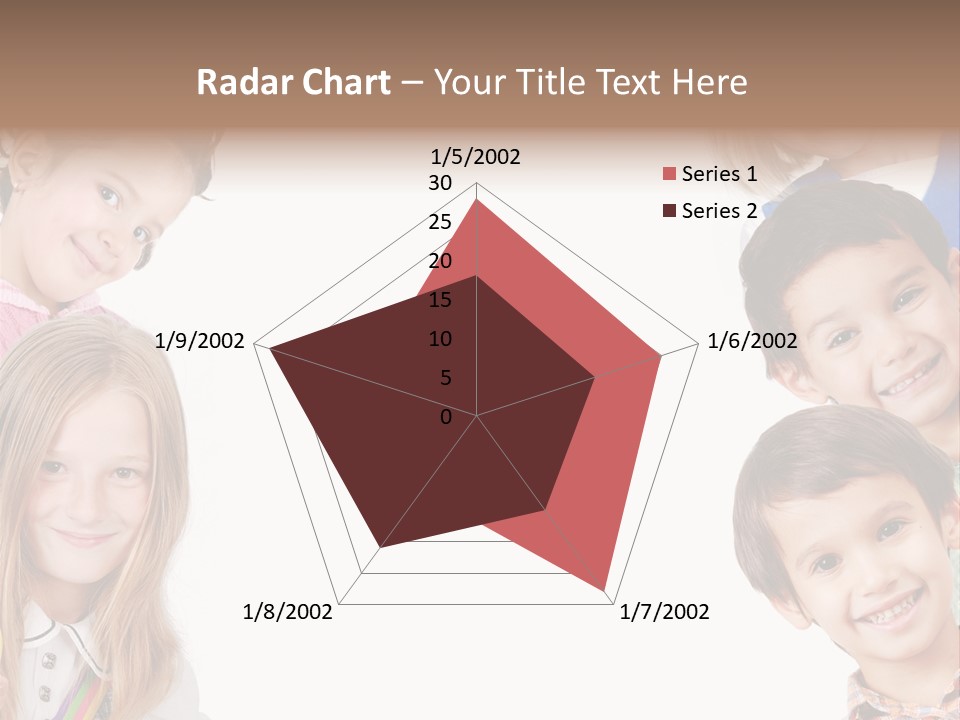 Radar Chart – Your Title Text Here

1/5/2002
30
25
20
15
10
5
0
1/6/2002
1/7/2002
1/8/2002
1/9/2002

Series 1
Series 2